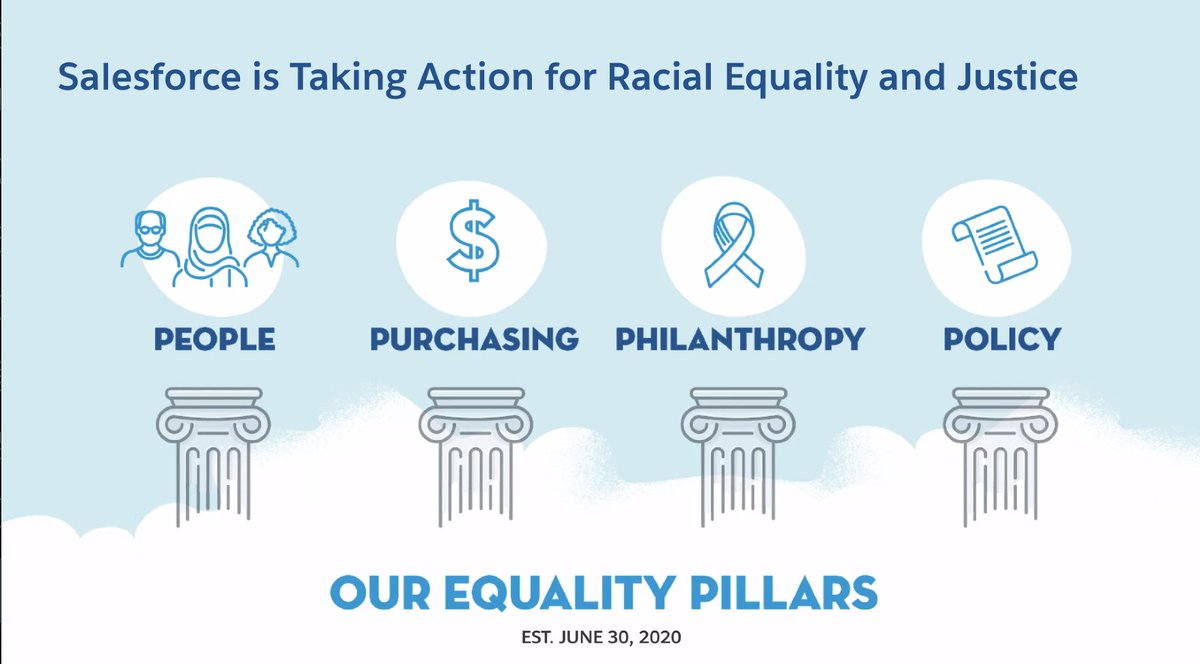 Salesforce is Taking Action for Racial Equality and Justice

PEOPLE

PURCHASING

PHILANTHROPY

POLICY

OUR EQUALITY PILLARS

EST. JUNE 30, 2020